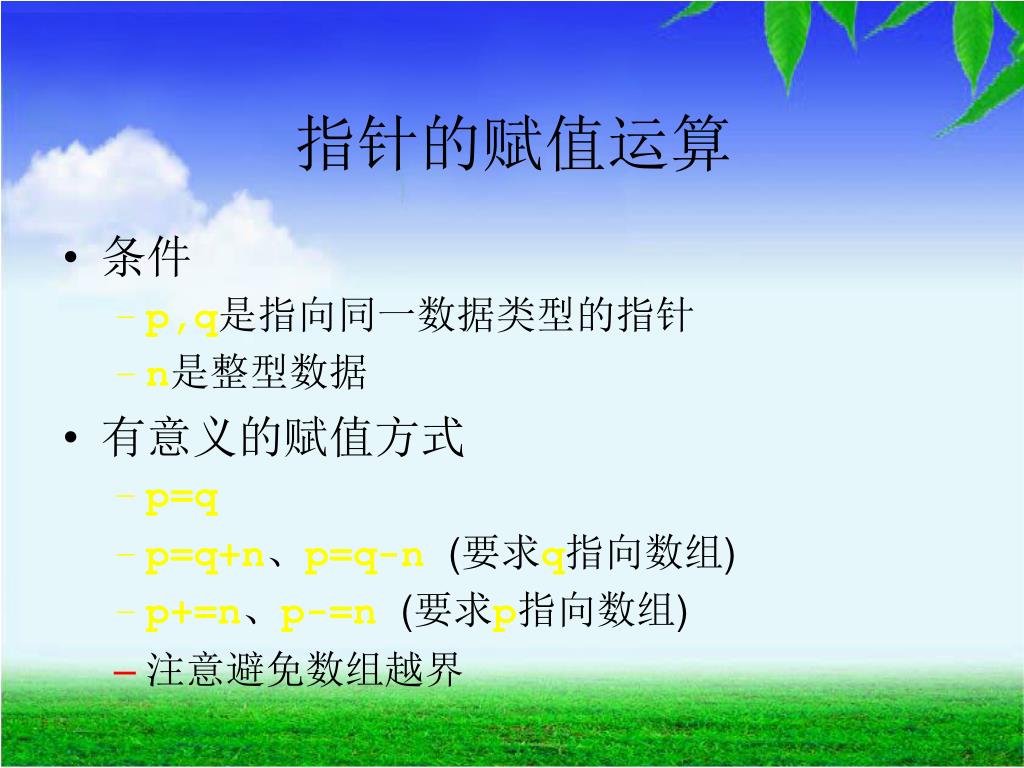 指针的赋值运算

• 条件
– p,q是指向同一数据类型的指针
– n是整型数据

• 有意义的赋值方式
– p=q
– p=q+n、p=q-n (要求q指向数组)
– p+=n、p-=n (要求p指向数组)
– 注意避免数组越界